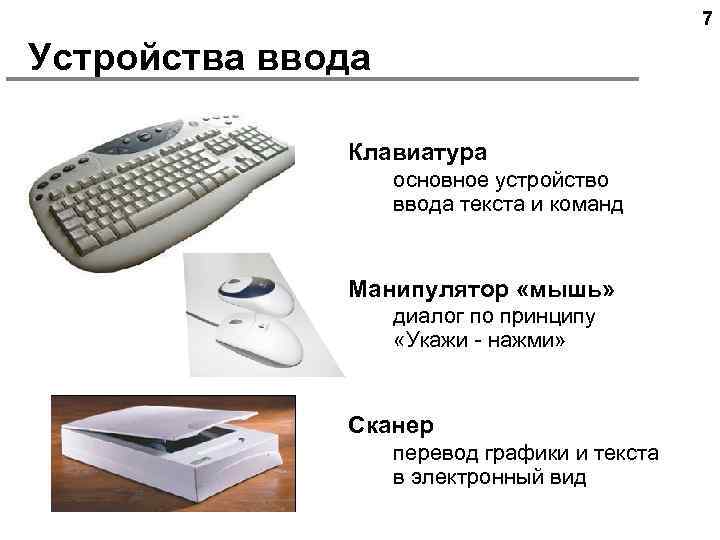 7

Устройства ввода

Клавиатура
основное устройство ввода текста и команд

Манипулятор «мышь»
диалог по принципу «Укажи - нажми»

Сканер
перевод графики и текста в электронный вид